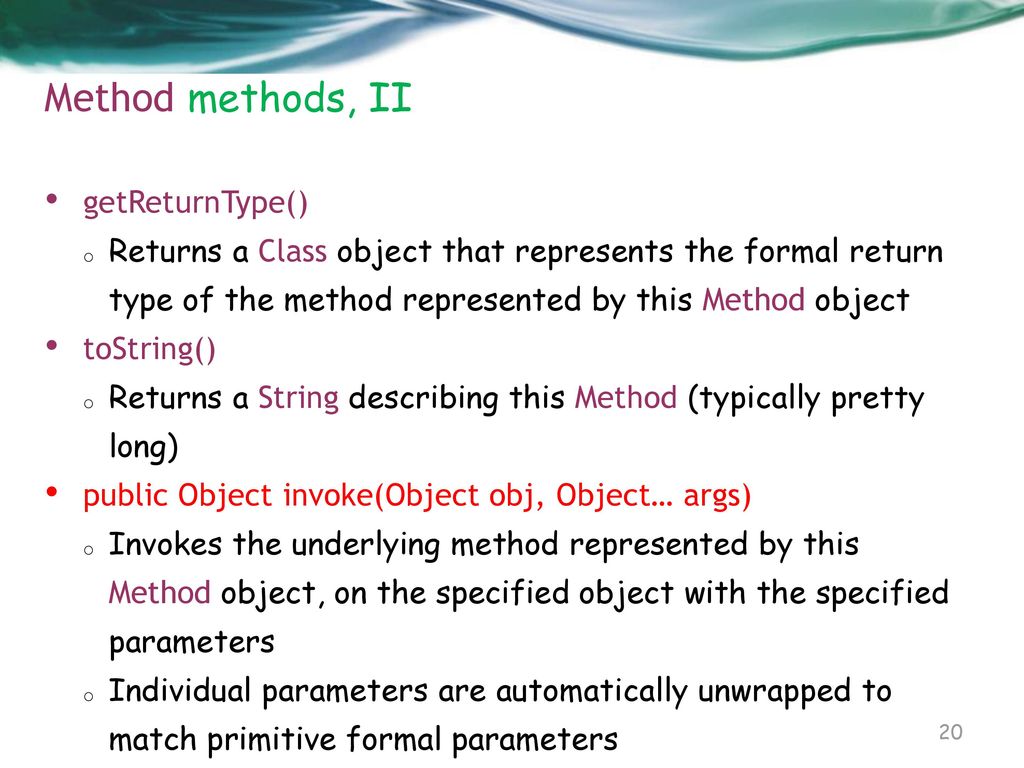 Method methods, II

• getReturnType()
  o Returns a Class object that represents the formal return type of the method represented by this Method object
• toString()
  o Returns a String describing this Method (typically pretty long)
• public Object invoke(Object obj, Object… args)
  o Invokes the underlying method represented by this Method object, on the specified object with the specified parameters
  o Individual parameters are automatically unwrapped to match primitive formal parameters

20